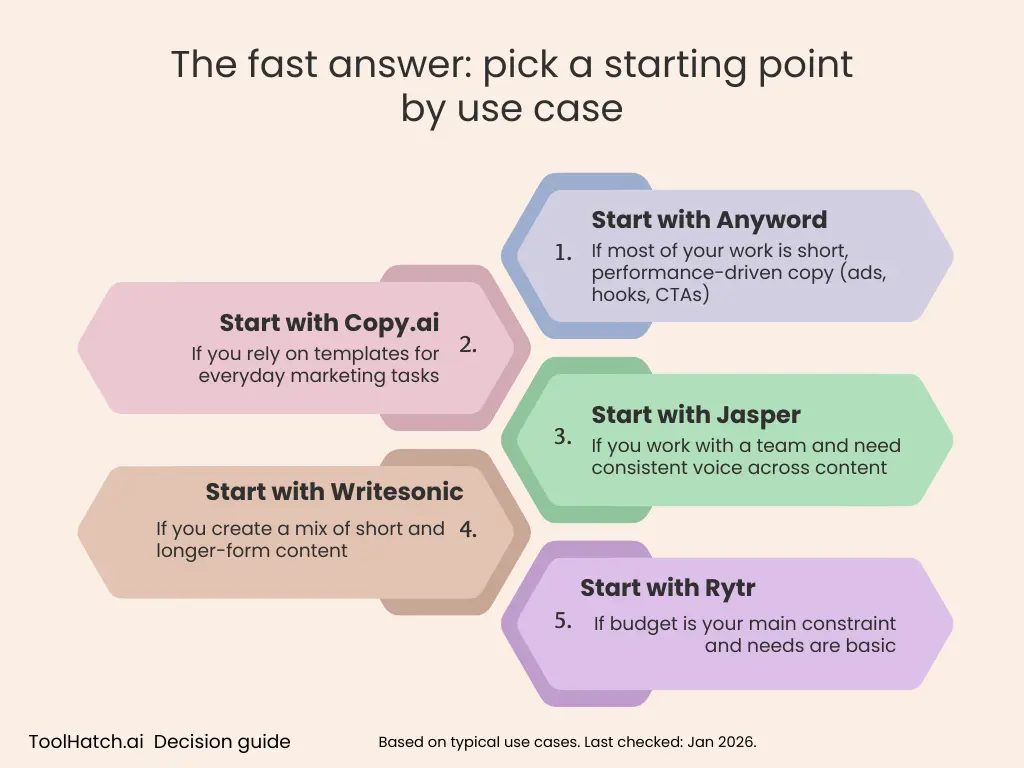 The fast answer: pick a starting point by use case

1. Start with Anyword
If most of your work is short, performance-driven copy (ads, hooks, CTAs)

2. Start with Copy.ai
If you rely on templates for everyday marketing tasks

3. Start with Jasper
If you work with a team and need consistent voice across content

4. Start with Writesonic
If you create a mix of short and longer-form content

5. Start with Rytr
If budget is your main constraint and needs are basic

ToolHatch.ai Decision guide

Based on typical use cases. Last checked: Jan 2026.